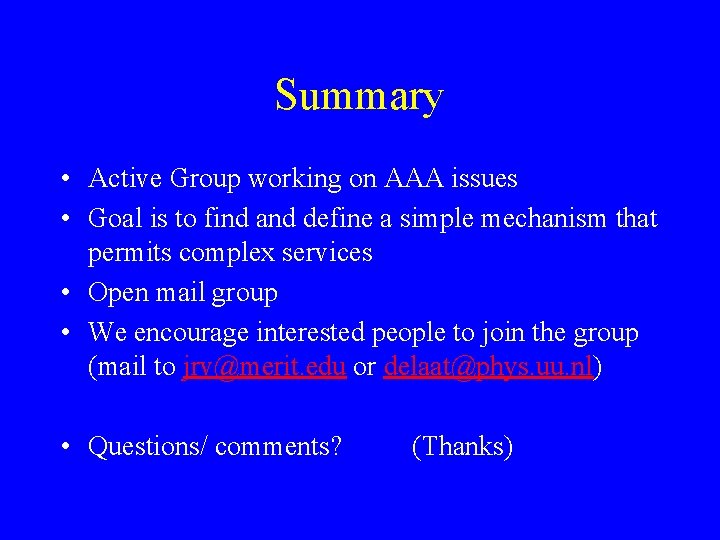 Summary

• Active Group working on AAA issues
• Goal is to find and define a simple mechanism that permits complex services
• Open mail group
• We encourage interested people to join the group (mail to jrv@merit.edu or delaat@phys.uu.nl)

• Questions/ comments? (Thanks)